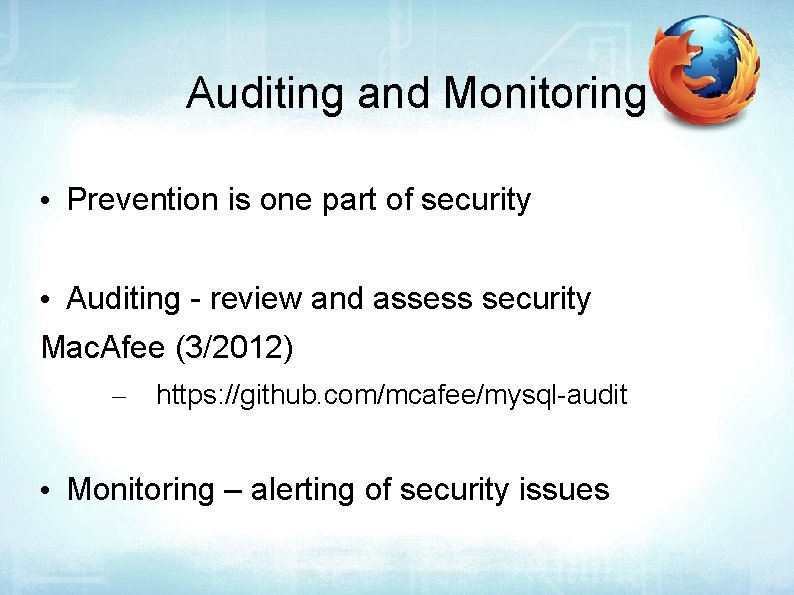 Auditing and Monitoring

• Prevention is one part of security

• Auditing - review and assess security
MacAfee (3/2012)
– https://github.com/mcafee/mysql-audit

• Monitoring – alerting of security issues